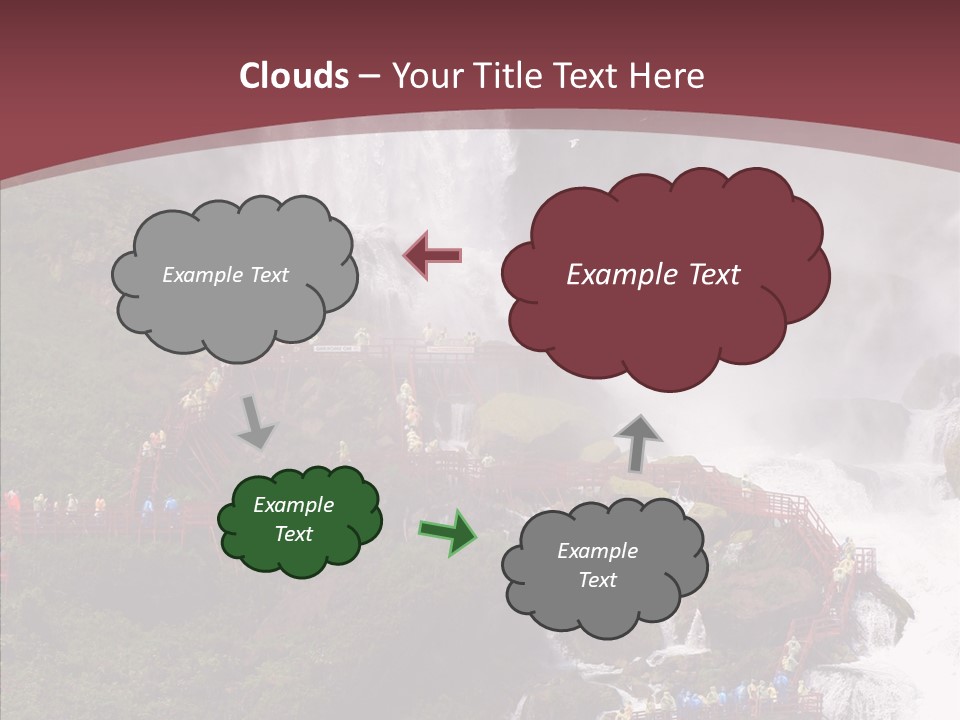 Clouds – Your Title Text Here

Example Text

Example Text

Example Text

Example Text